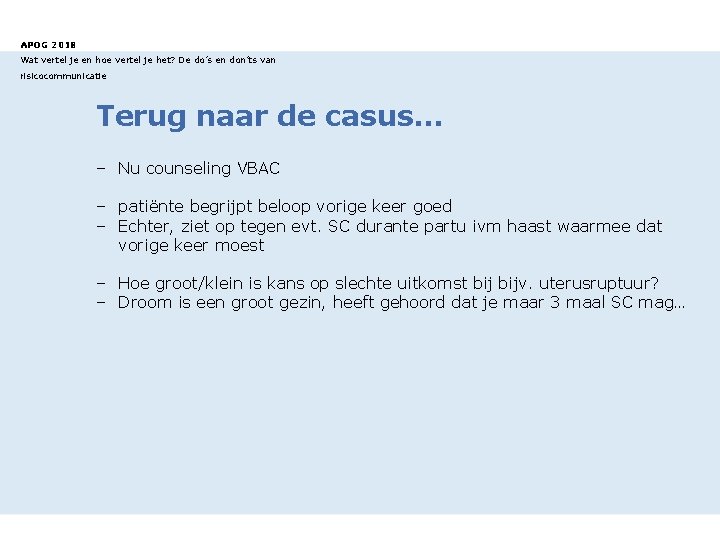 APOG 2018
Wat vertel je en hoe vertel je het? De do's en don'ts van risicocommunicatie

Terug naar de casus…

– Nu counseling VBAC

– patiënte begrijpt beloop vorige keer goed
– Echter, ziet op tegen evt. SC durante partu ivm haast waarmee dat vorige keer moest

– Hoe groot/klein is kans op slechte uitkomst bij bijv. uterusruptuur?
– Droom is een groot gezin, heeft gehoord dat je maar 3 maal SC mag…